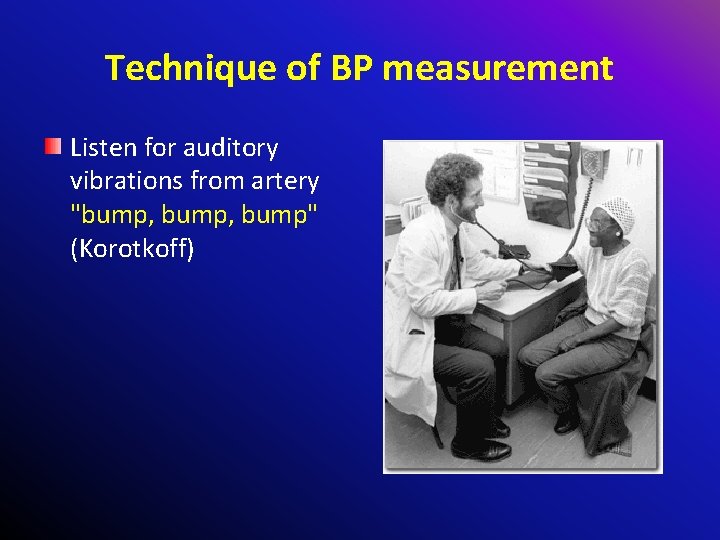 Technique of BP measurement

Listen for auditory vibrations from artery "bump, bump, bump" (Korotkoff)